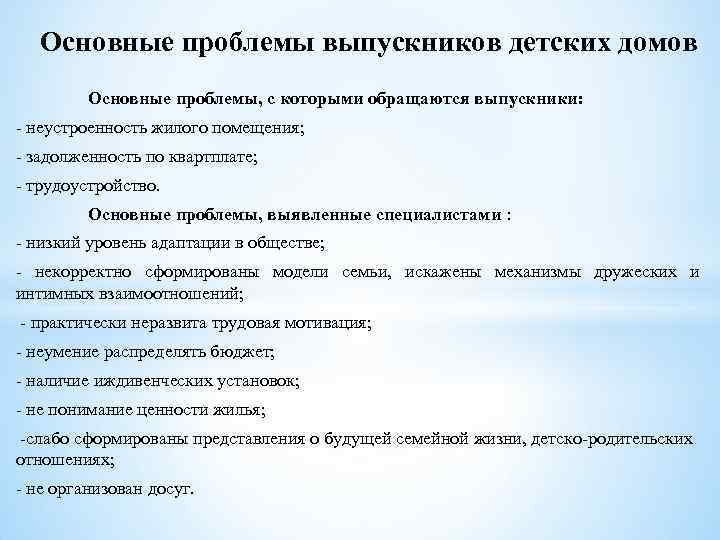 Основные проблемы выпускников детских домов

Основные проблемы, с которыми обращаются выпускники:

- неустроенность жилого помещения;

- задолженность по квартплате;

- трудоустройство.

Основные проблемы, выявленные специалистами :

- низкий уровень адаптации в обществе;

- некорректно сформированы модели семьи, искажены механизмы дружеских и интимных взаимоотношений;

- практически неразвита трудовая мотивация;

- неумение распределять бюджет;

- наличие иждивенческих установок;

- не понимание ценности жилья;

-слабо сформированы представления о будущей семейной жизни, детско-родительских отношениях;

- не организован досуг.